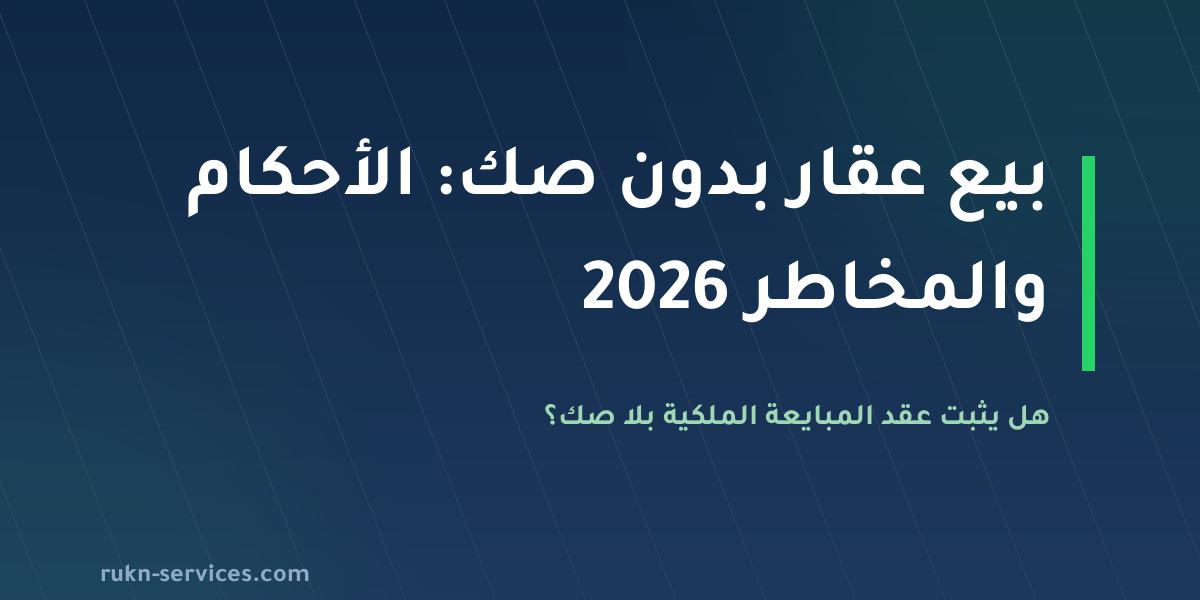 بيع عقار بدون صك: الأحكام والمخاطر 2026

هل يثبت عقد المبايعة الملكية بلا صك؟

rukn-services.com